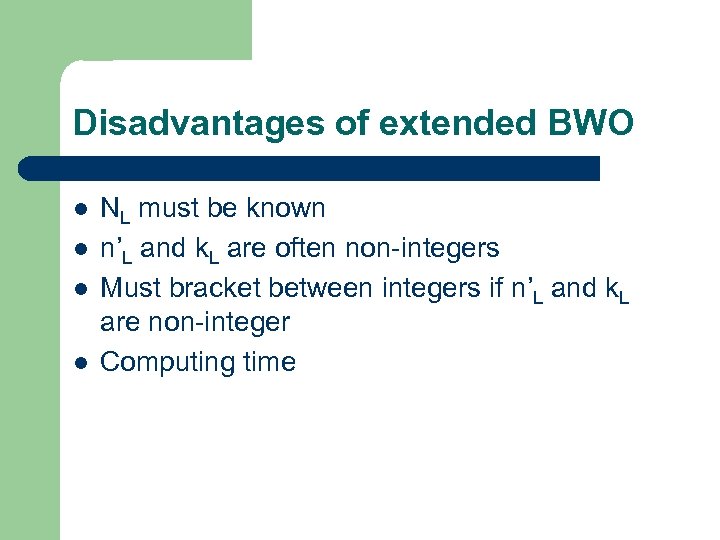 Disadvantages of extended BWO

- $N_L$ must be known
- $n'_L$ and $k_L$ are often non-integers
- Must bracket between integers if $n'_L$ and $k_L$ are non-integer
- Computing time